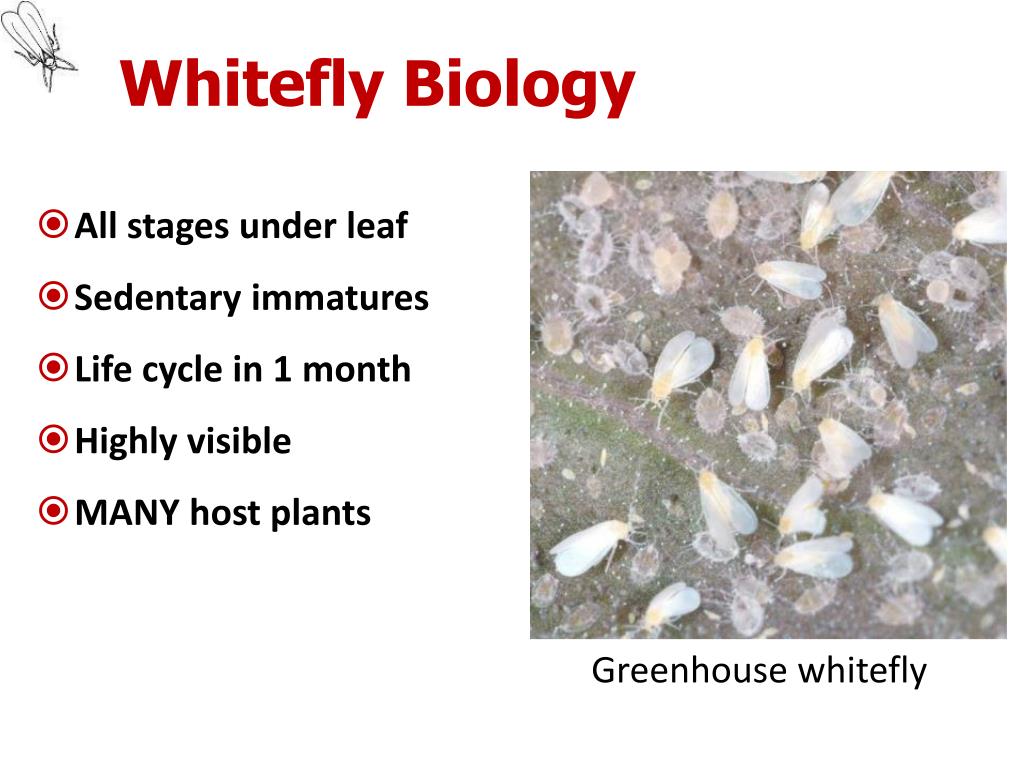 Whitefly Biology

All stages under leaf

Sedentary immatures

Life cycle in 1 month

Highly visible

MANY host plants

Greenhouse whitefly